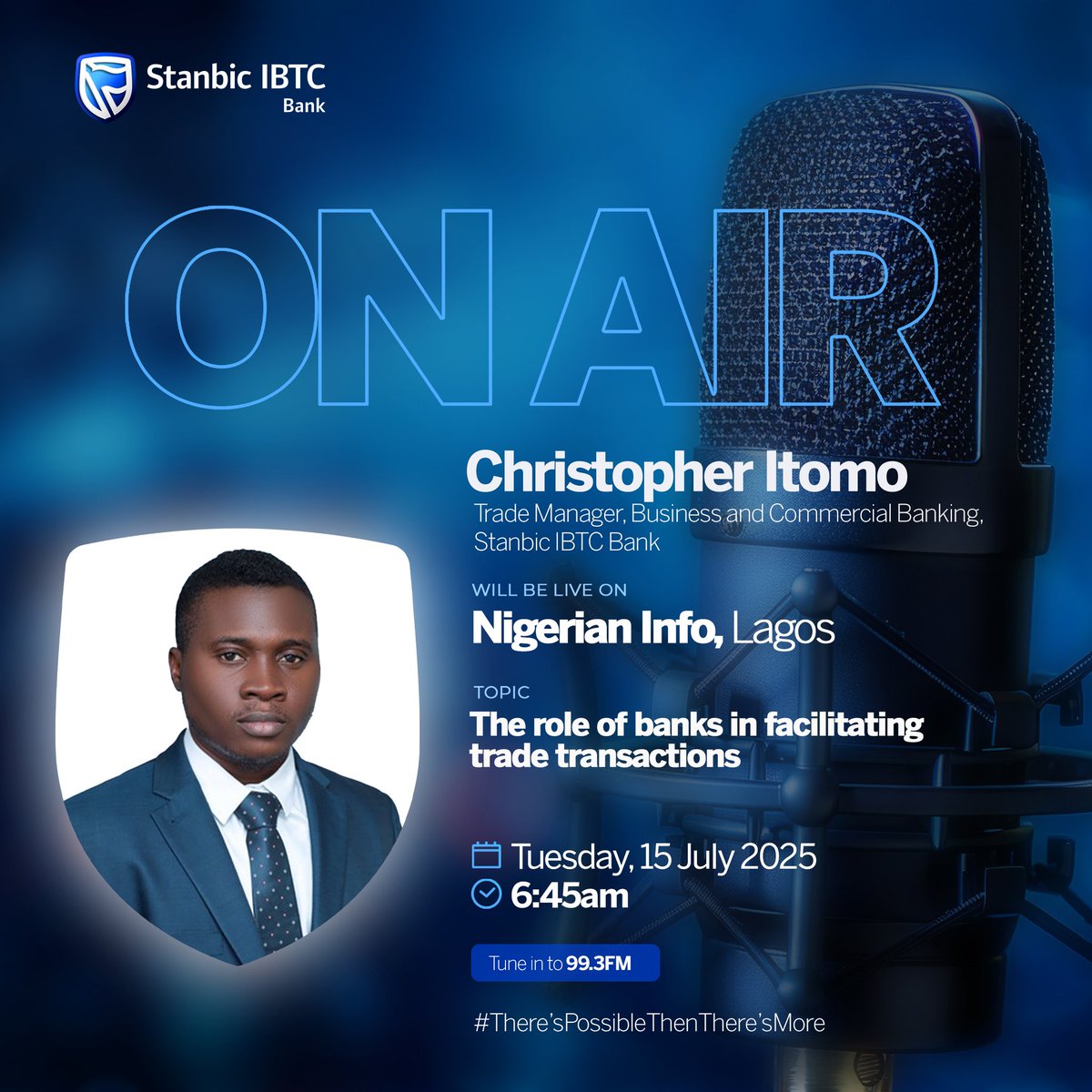 Stanbic IBTC Bank

ON AIR

Christopher Itomo
Trade Manager, Business and Commercial Banking, Stanbic IBTC Bank

WILL BE LIVE ON
Nigerian Info, Lagos

TOPIC
The role of banks in facilitating trade transactions

Tuesday, 15 July 2025
6:45am

Tune in to 99.3FM

#There'sPossibleThenThere'sMore